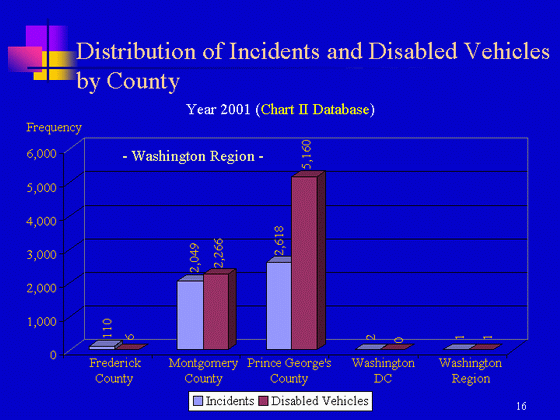 Distribution of Incidents and Disabled Vehicles by County

Year 2001 (Chart II Database)

Frequency

- Washington Region -

6,000
5,000
4,000
3,000
2,000
1,000
0

110
6
2,049
2,266
2,618
5,160
2
0
1
1

Frederick County
Montgomery County
Prince George's County
Washington DC
Washington Region

Incidents
Disabled Vehicles

16